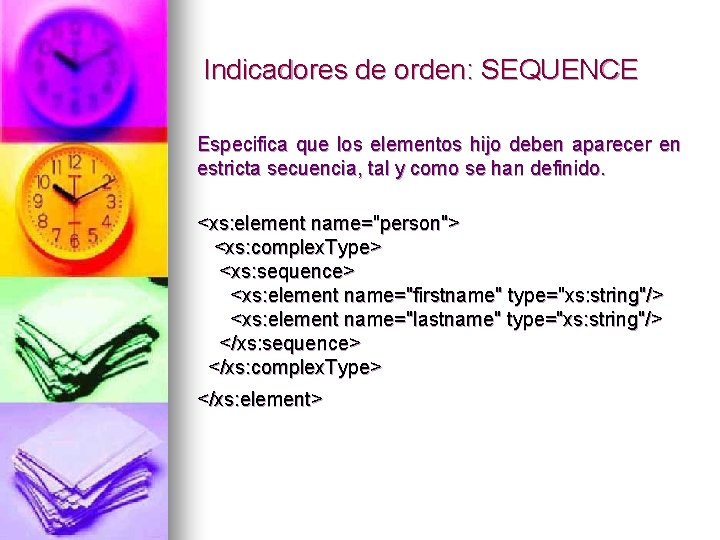 Indicadores de orden: SEQUENCE

Especifica que los elementos hijo deben aparecer en estricta secuencia, tal y como se han definido.

<xs:element name="person">
<xs:complexType>
<xs:sequence>
<xs:element name="firstname" type="xs:string"/>
<xs:element name="lastname" type="xs:string"/>
</xs:sequence>
</xs:complexType>
</xs:element>